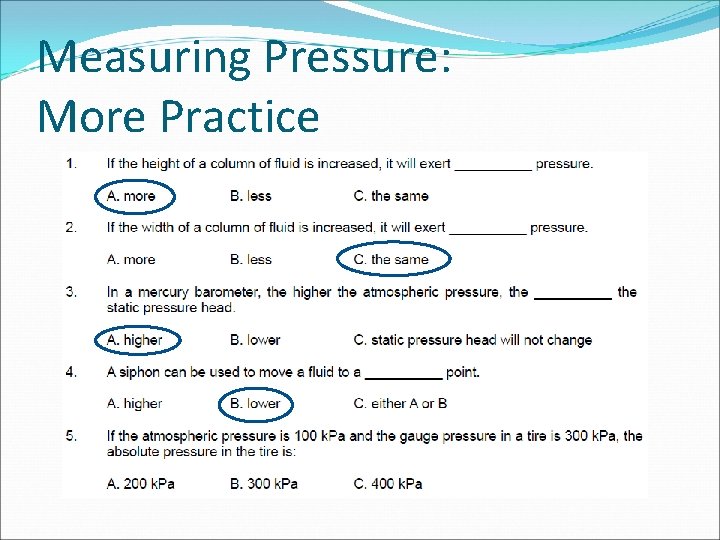 Measuring Pressure: More Practice

1. If the height of a column of fluid is increased, it will exert __________ pressure.

A. more B. less C. the same

2. If the width of a column of fluid is increased, it will exert __________ pressure.

A. more B. less C. the same

3. In a mercury barometer, the higher the atmospheric pressure, the __________ the static pressure head.

A. higher B. lower C. static pressure head will not change

4. A siphon can be used to move a fluid to a __________ point.

A. higher B. lower C. either A or B

5. If the atmospheric pressure is 100 kPa and the gauge pressure in a tire is 300 kPa, the absolute pressure in the tire is:

A. 200 kPa B. 300 kPa C. 400 kPa